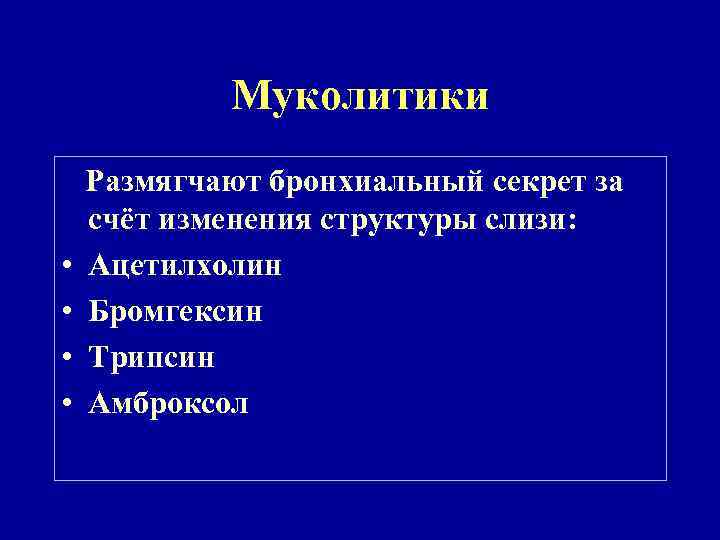 Муколитики

Размягчают бронхиальный секрет за счёт изменения структуры слизи:

• Ацетилхолин
• Бромгексин
• Трипсин
• Амброксол